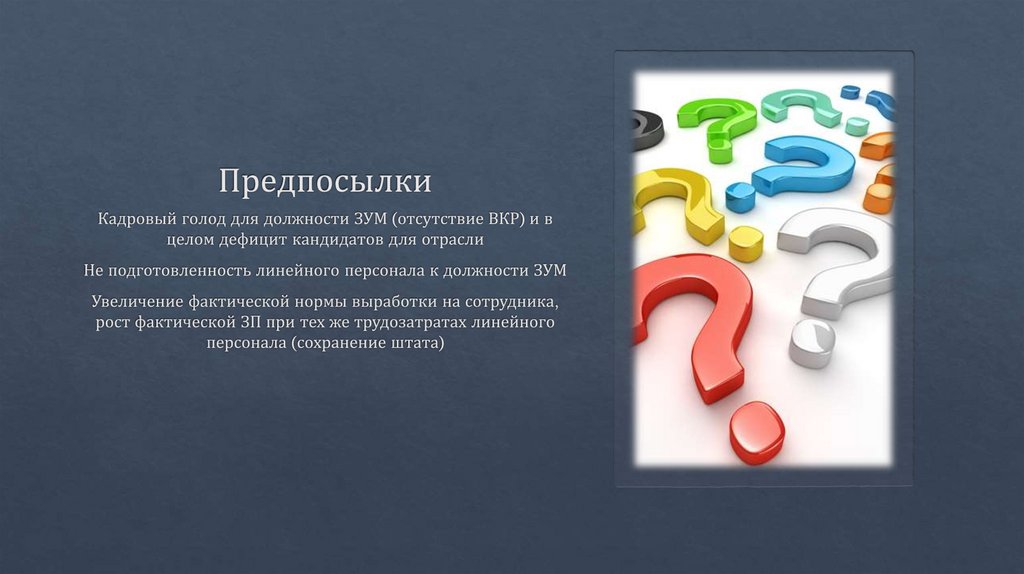 Предпосылки

Кадровый голод для должности ЗУМ (отсутствие ВКР) и в целом дефицит кандидатов для отрасли

Не подготовленность линейного персонала к должности ЗУМ

Увеличение фактической нормы выработки на сотрудника, рост фактической ЗП при тех же трудозатратах линейного персонала (сохранение штата)